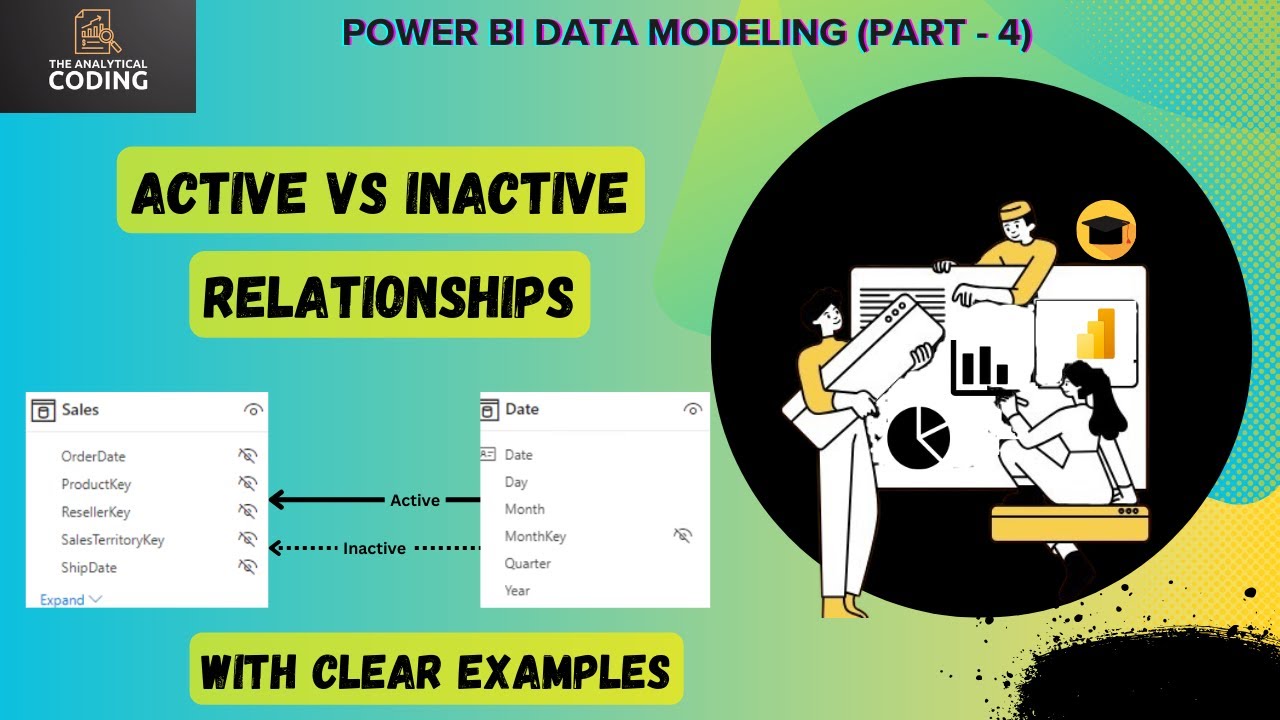 THE ANALYTICAL CODING

POWER BI DATA MODELING (PART - 4)

ACTIVE VS INACTIVE

RELATIONSHIPS

Sales

OrderDate
ProductKey
ResellerKey
SalesTerritoryKey
ShipDate

Expand

Active

Inactive

Date

Date
Day
Month
MonthKey
Quarter
Year

WITH CLEAR EXAMPLES